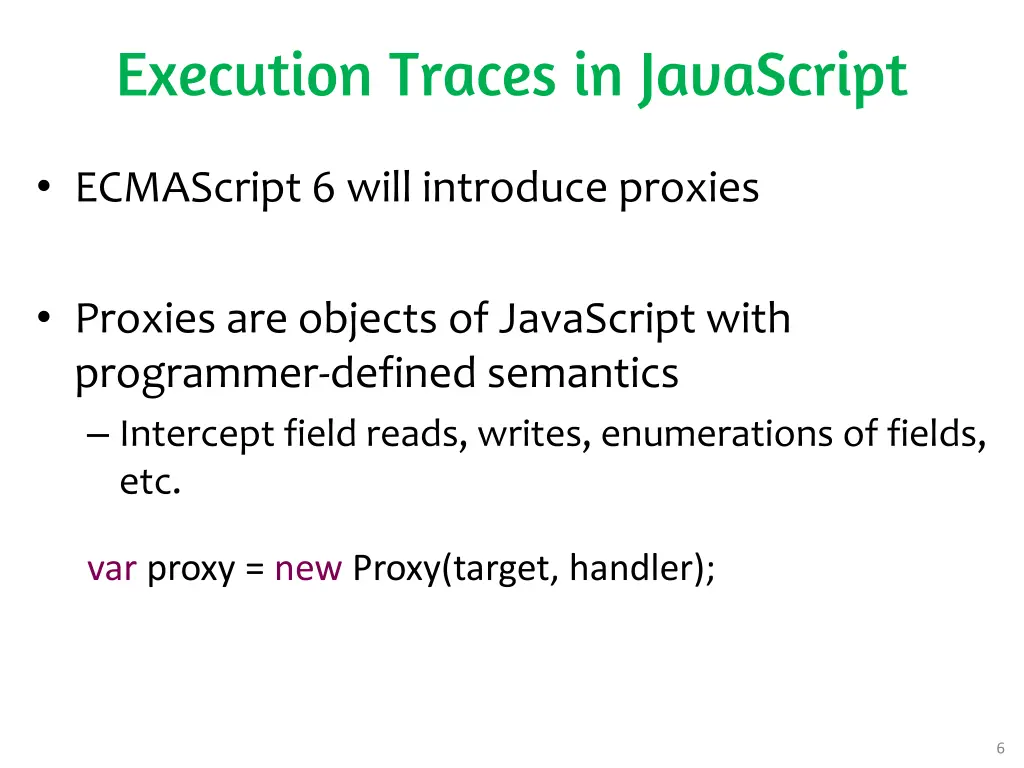 Execution Traces in JavaScript

• ECMAScript 6 will introduce proxies

• Proxies are objects of JavaScript with programmer-defined semantics
– Intercept field reads, writes, enumerations of fields, etc.

var proxy = new Proxy(target, handler);

6